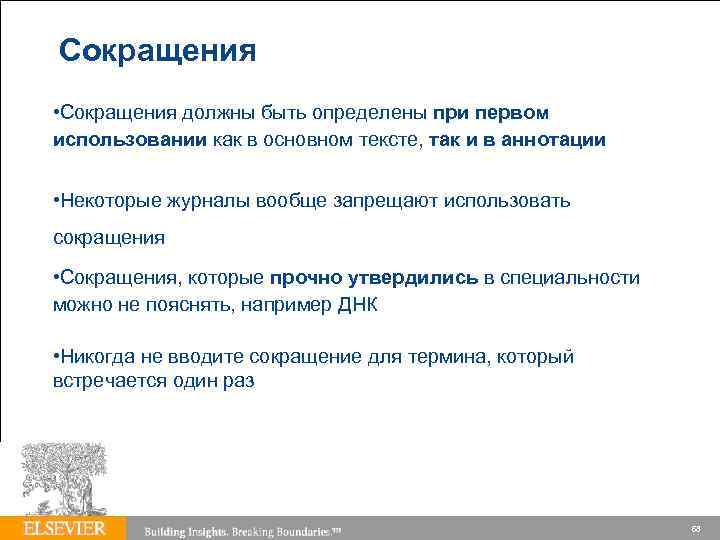 Сокращения

•Сокращения должны быть определены при первом использовании как в основном тексте, так и в аннотации

•Некоторые журналы вообще запрещают использовать сокращения

•Сокращения, которые прочно утвердились в специальности можно не пояснять, например ДНК

•Никогда не вводите сокращение для термина, который встречается один раз

ELSEVIER

Building Insights. Breaking Boundaries.™

68